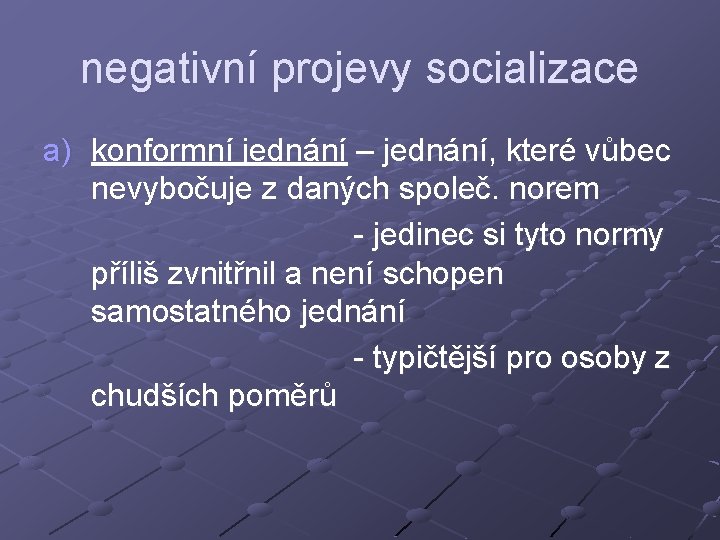 negativní projevy socializace

a) konformní jednání – jednání, které vůbec nevybočuje z daných společ. norem

- jedinec si tyto normy příliš zvnitřnil a není schopen samostatného jednání

- typičtější pro osoby z chudších poměrů